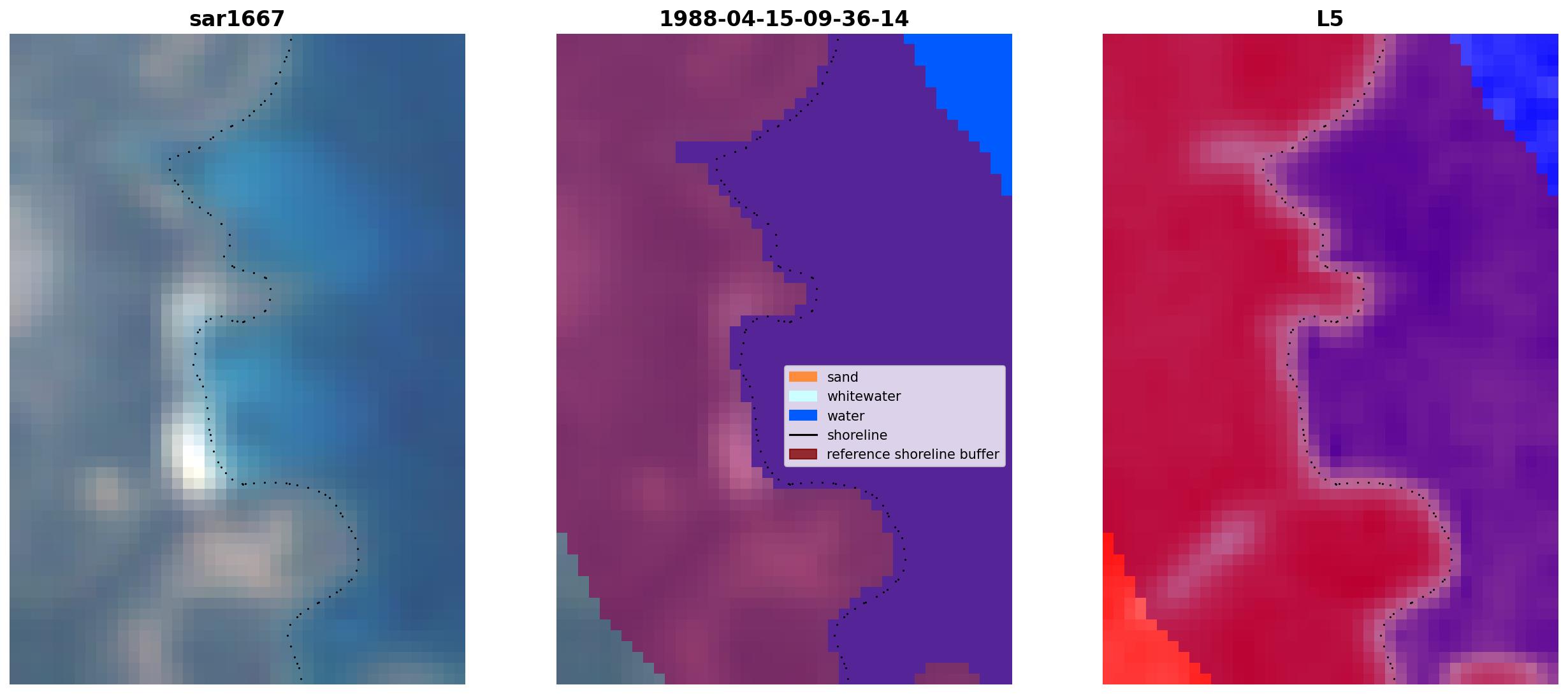 sar1667

1988-04-15-09-36-14

sand
whitewater
water
shoreline
reference shoreline buffer

L5